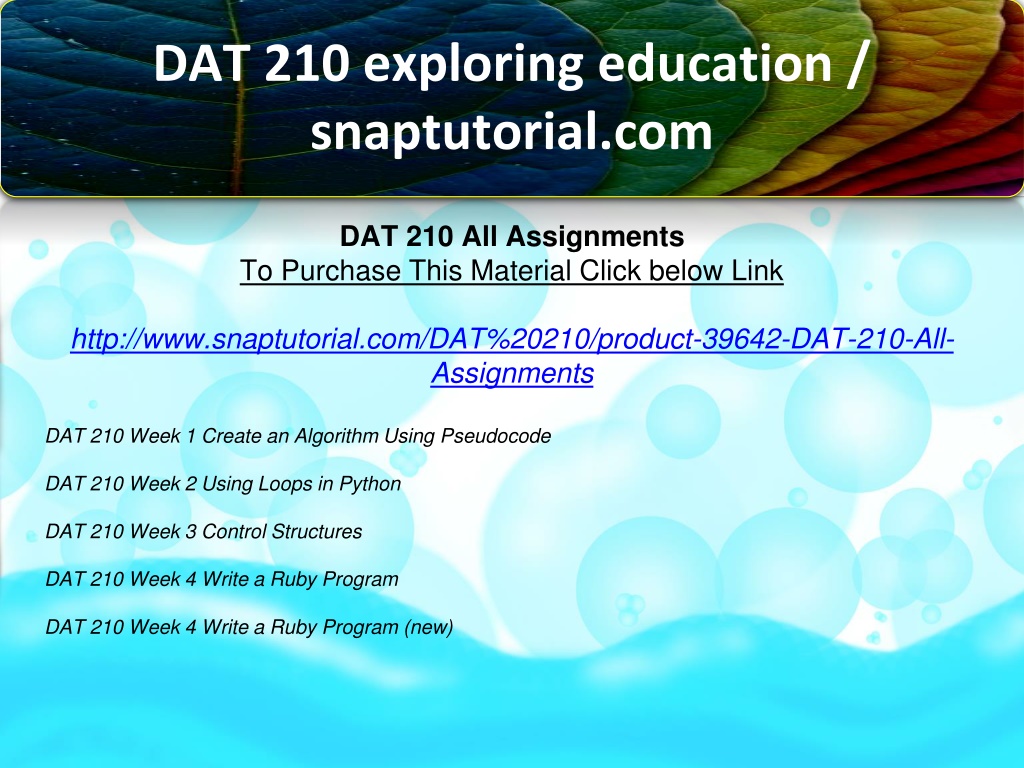 DAT 210 exploring education / snaptutorial.com

DAT 210 All Assignments
To Purchase This Material Click below Link

http://www.snaptutorial.com/DAT%20210/product-39642-DAT-210-All-Assignments

DAT 210 Week 1 Create an Algorithm Using Pseudocode

DAT 210 Week 2 Using Loops in Python

DAT 210 Week 3 Control Structures

DAT 210 Week 4 Write a Ruby Program

DAT 210 Week 4 Write a Ruby Program (new)